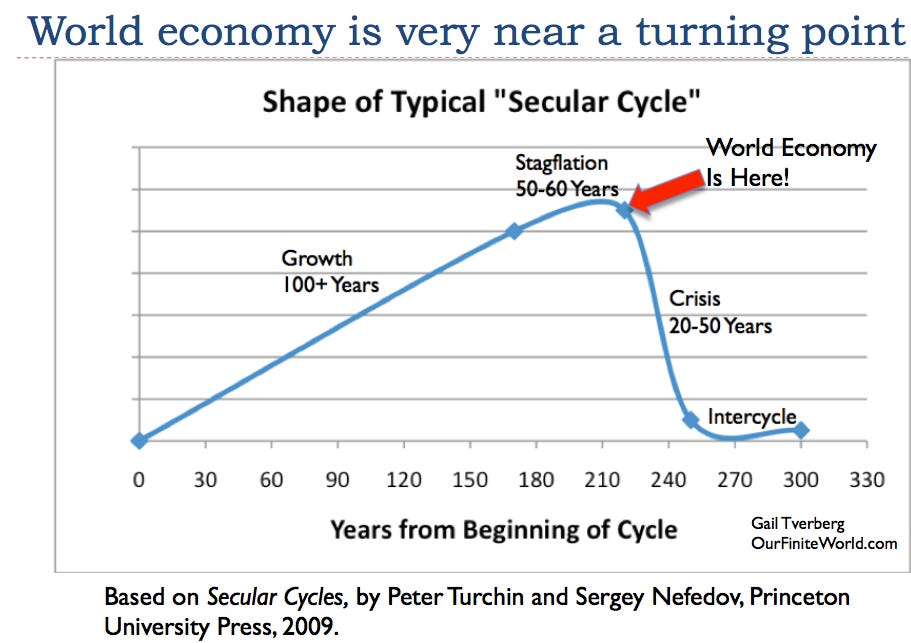 World economy is very near a turning point

Shape of Typical "Secular Cycle"

World Economy Is Here!

Stagflation 50-60 Years

Growth 100+ Years

Crisis 20-50 Years

Intercycle

0 30 60 90 120 150 180 210 240 270 300 330

Years from Beginning of Cycle

Gail Tverberg
OurFiniteWorld.com

Based on Secular Cycles, by Peter Turchin and Sergey Nefedov, Princeton University Press, 2009.